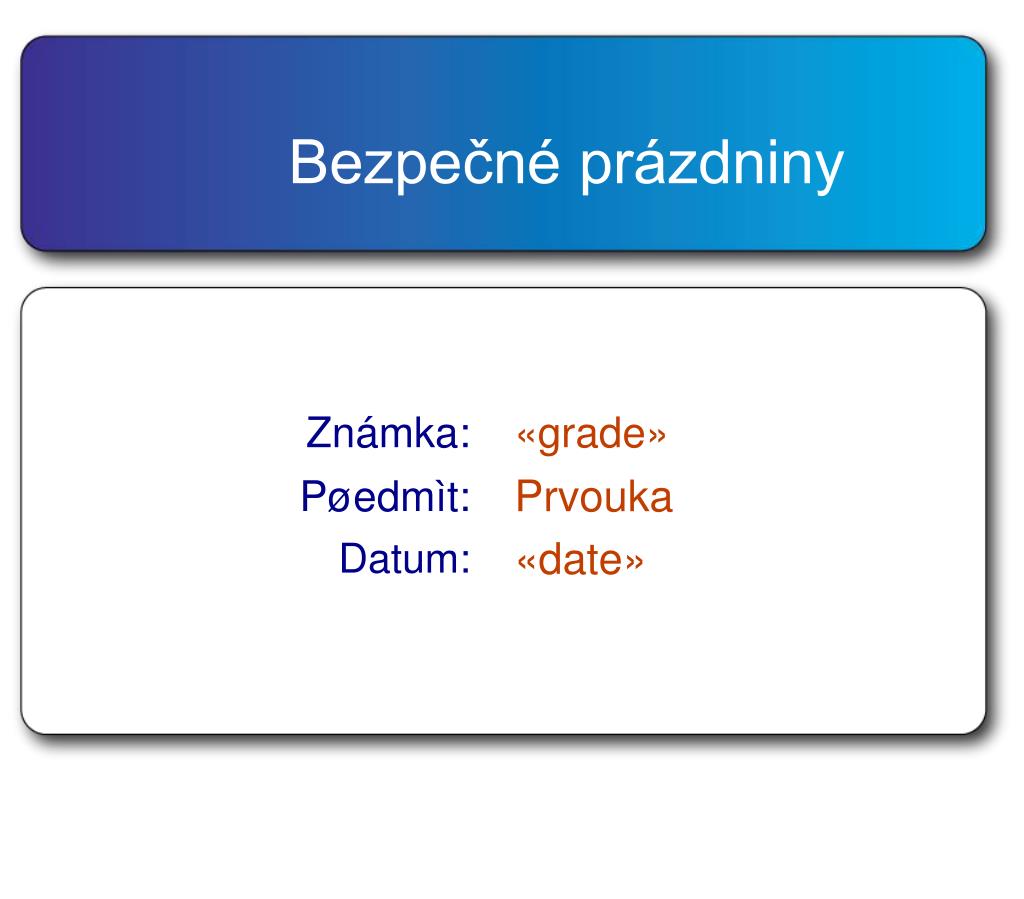 Bezpečné prázdniny

Známka: «grade»
Pøedmìt: Prvouka
Datum: «date»